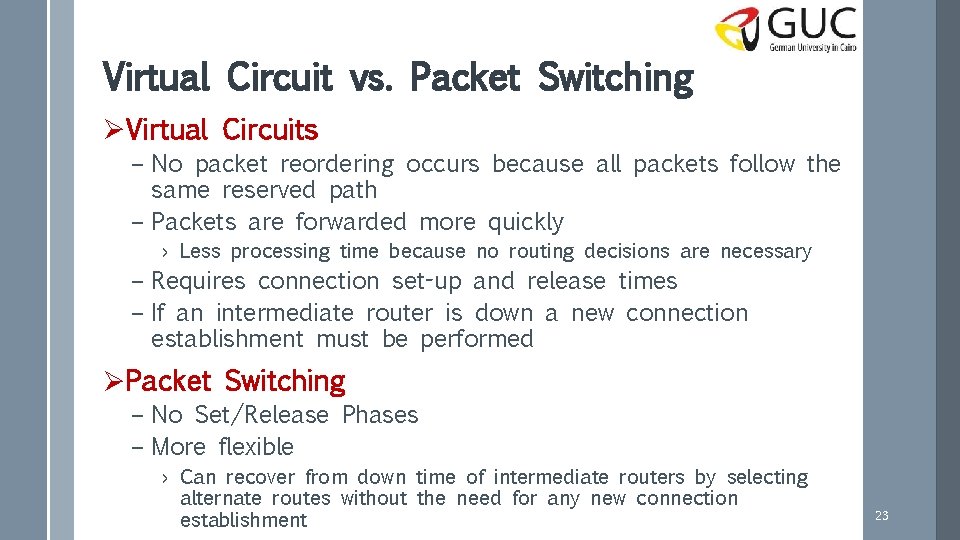 GUC
German University in Cairo

Virtual Circuit vs. Packet Switching

➢Virtual Circuits
– No packet reordering occurs because all packets follow the same reserved path
– Packets are forwarded more quickly
› Less processing time because no routing decisions are necessary
– Requires connection set-up and release times
– If an intermediate router is down a new connection establishment must be performed

➢Packet Switching
– No Set/Release Phases
– More flexible
› Can recover from down time of intermediate routers by selecting alternate routes without the need for any new connection establishment

23